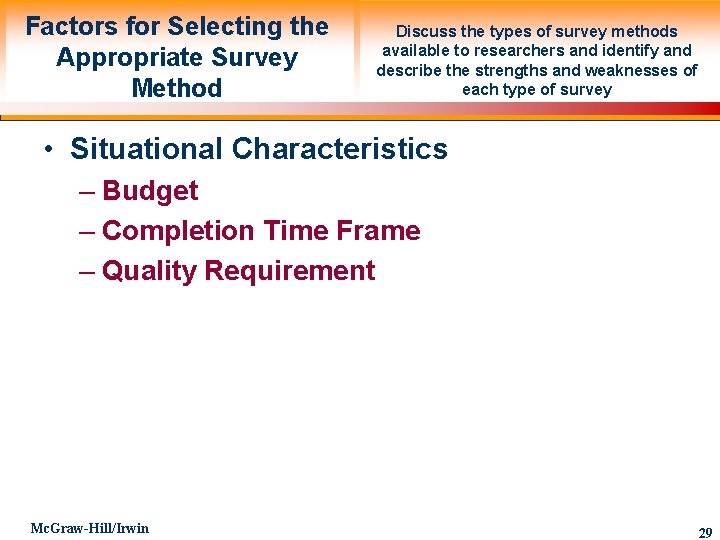 Factors for Selecting the Appropriate Survey Method

Discuss the types of survey methods available to researchers and identify and describe the strengths and weaknesses of each type of survey

• Situational Characteristics
– Budget
– Completion Time Frame
– Quality Requirement

McGraw-Hill/Irwin

29